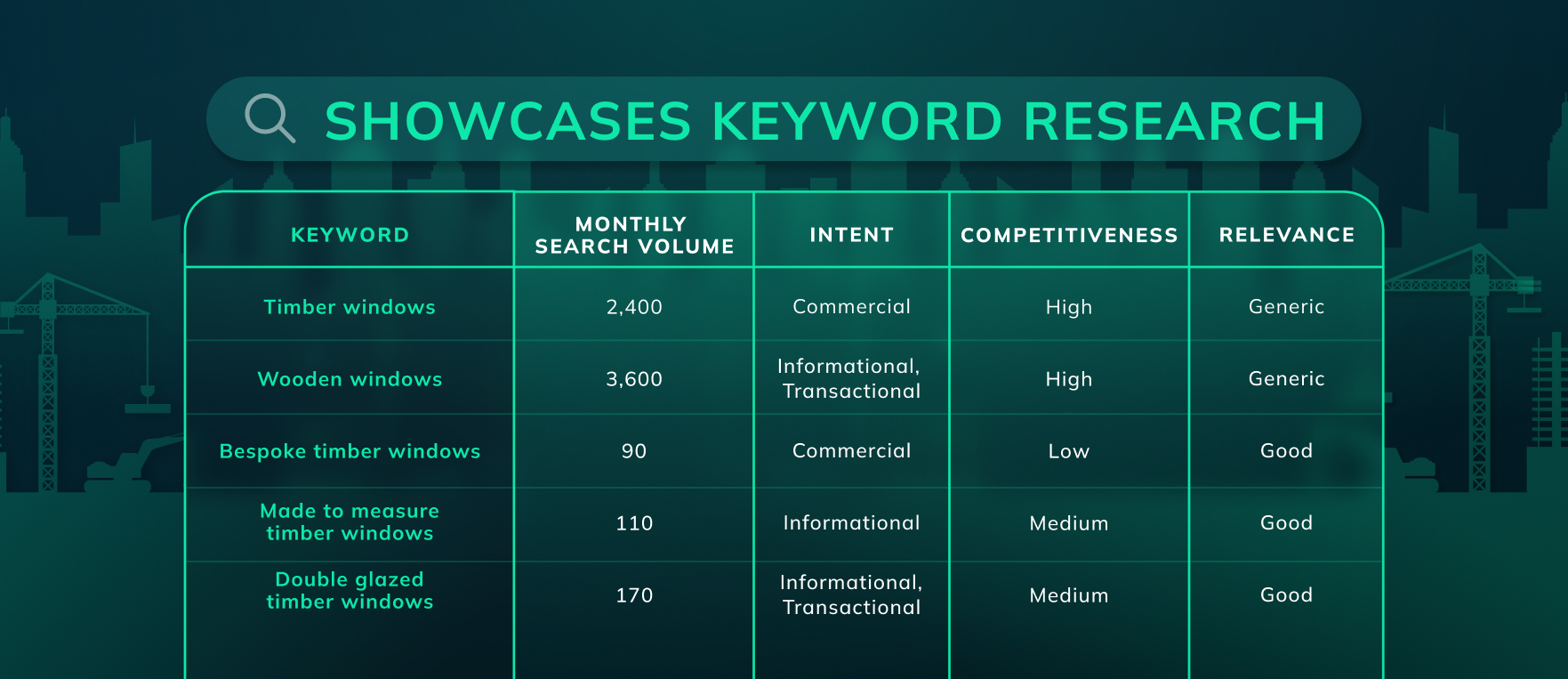 SHOWCASES KEYWORD RESEARCH

| KEYWORD | MONTHLY SEARCH VOLUME | INTENT | COMPETITIVENESS | RELEVANCE |
|---|---|---|---|---|
| Timber windows | 2,400 | Commercial | High | Generic |
| Wooden windows | 3,600 | Informational, Transactional | High | Generic |
| Bespoke timber windows | 90 | Commercial | Low | Good |
| Made to measure timber windows | 110 | Informational | Medium | Good |
| Double glazed timber windows | 170 | Informational, Transactional | Medium | Good |